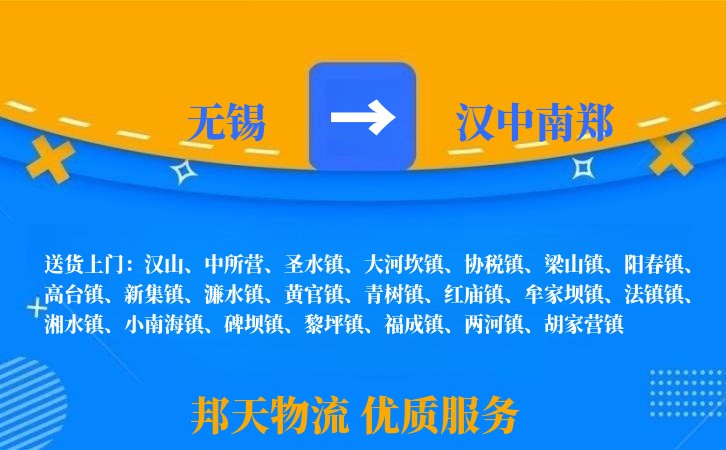 无锡 → 汉中南郑

送货上门：汉山、中所营、圣水镇、大河坎镇、协税镇、梁山镇、阳春镇、高台镇、新集镇、濂水镇、黄官镇、青树镇、红庙镇、牟家坝镇、法镇镇、湘水镇、小南海镇、碑坝镇、黎坪镇、福成镇、两河镇、胡家营镇

邦天物流 优质服务